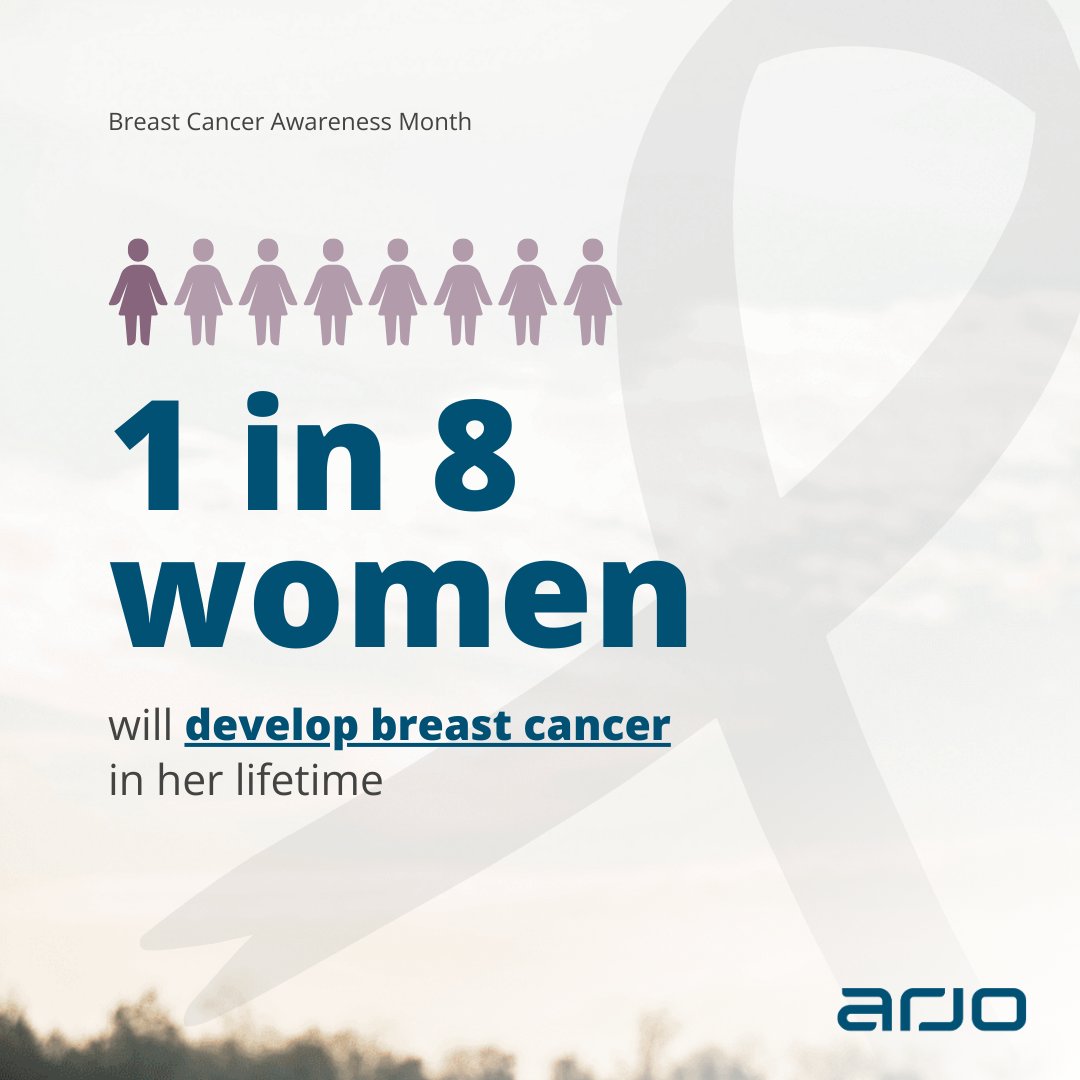 Breast Cancer Awareness Month

1 in 8 women

will develop breast cancer in her lifetime

arjo